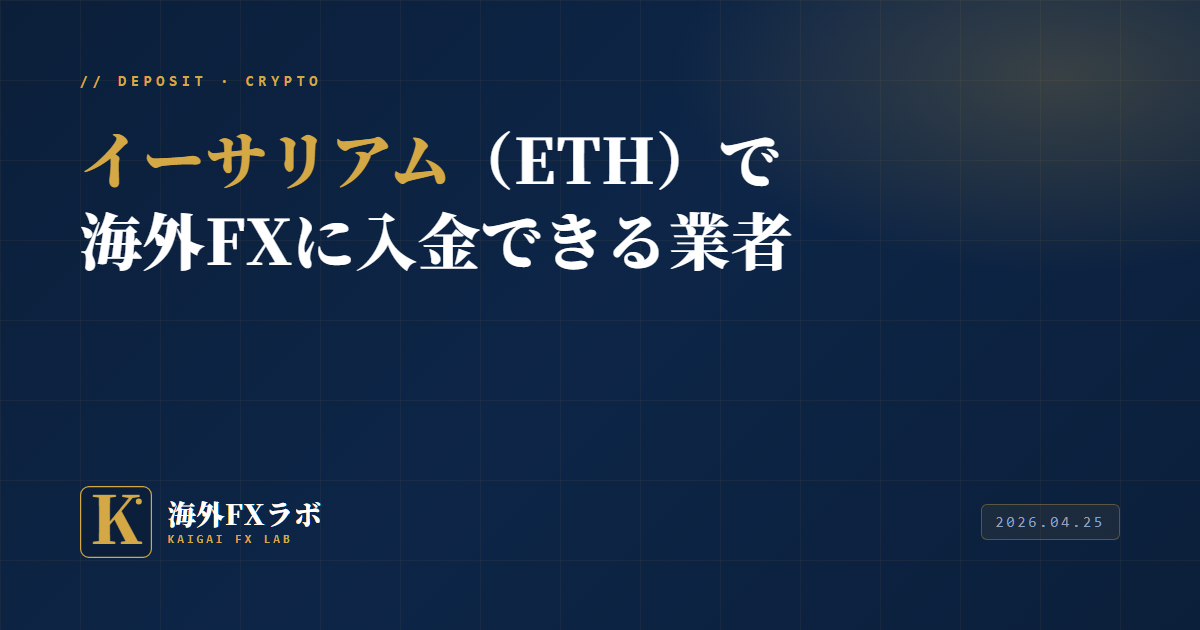 // DEPOSIT · CRYPTO

イーサリアム（ETH）で
海外FXに入金できる業者

K

海外FXラボ
KAIGAI FX LAB

2026.04.25